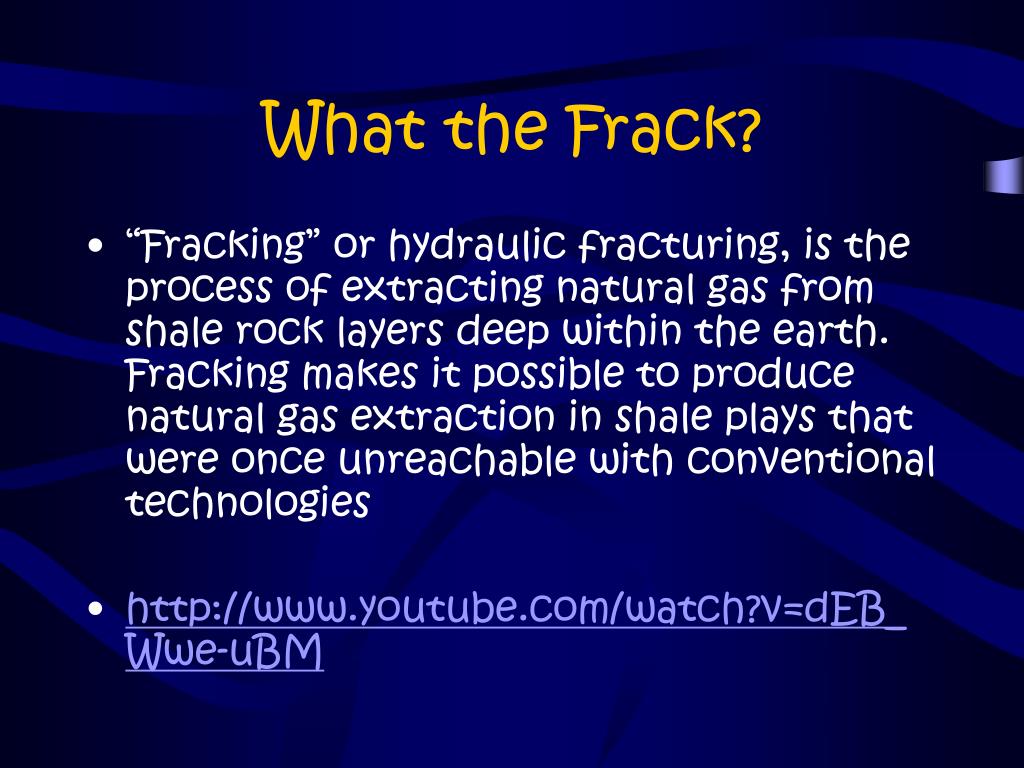 What the Frack?

• “Fracking” or hydraulic fracturing, is the process of extracting natural gas from shale rock layers deep within the earth. Fracking makes it possible to produce natural gas extraction in shale plays that were once unreachable with conventional technologies

• http://www.youtube.com/watch?v=dEB_Wwe-uBM